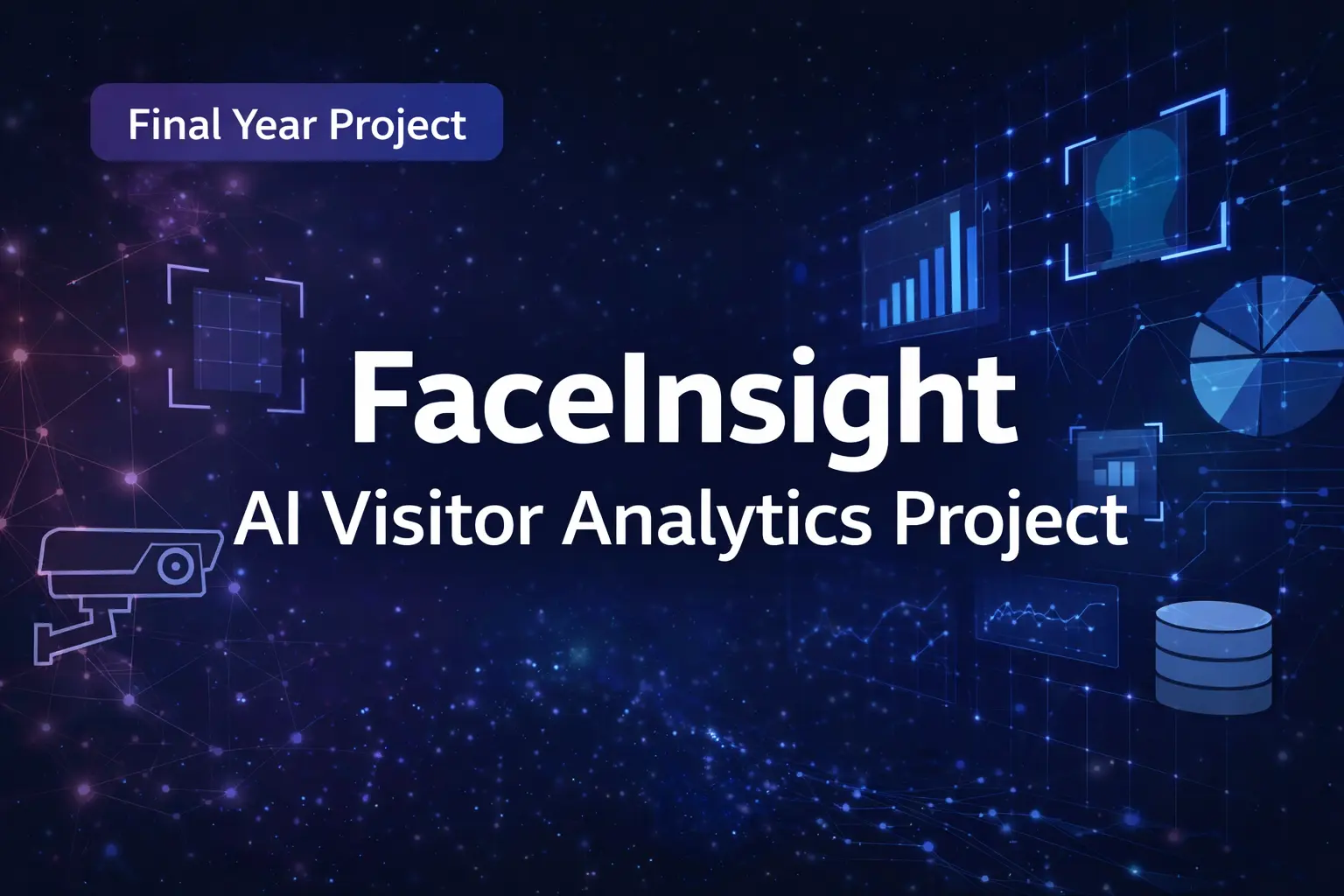 Final Year Project

FaceInsight
AI Visitor Analytics Project